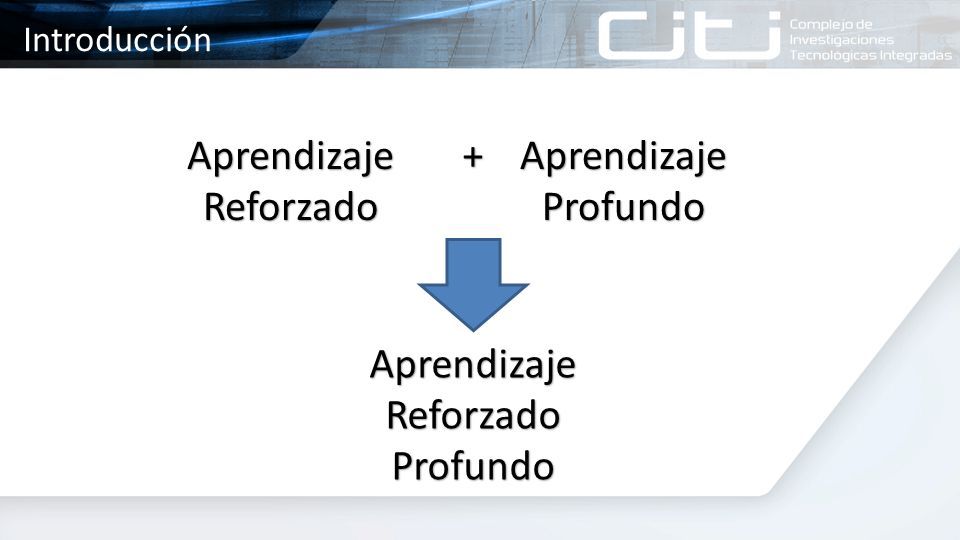 Introducción

citi Complejo de Investigaciones Tecnologicas Integradas

Aprendizaje Reforzado + Aprendizaje Profundo

Aprendizaje Reforzado Profundo